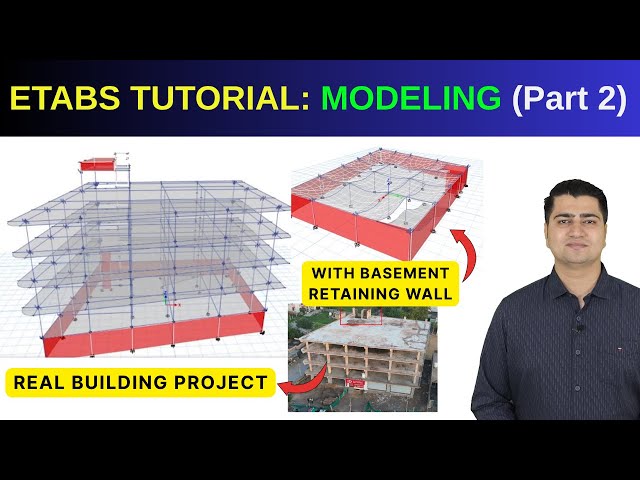 ETABS TUTORIAL: MODELING (Part 2)

WITH BASEMENT RETAINING WALL

REAL BUILDING PROJECT